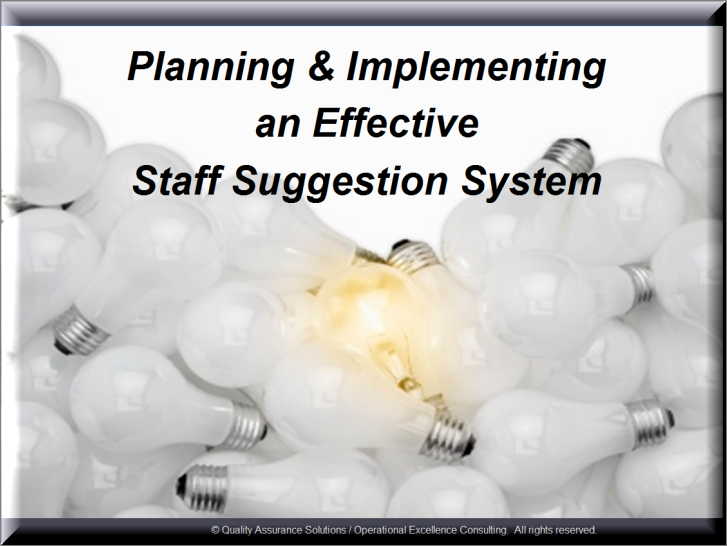 Planning & Implementing an Effective Staff Suggestion System

© Quality Assurance Solutions / Operational Excellence Consulting. All rights reserved.